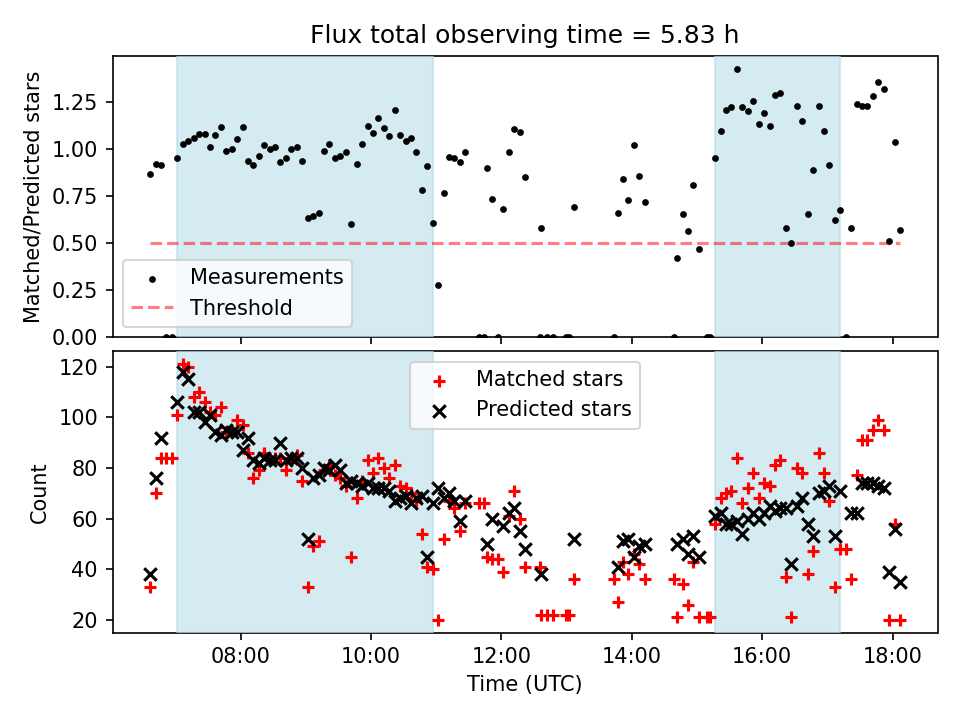 Flux total observing time = 5.83 h

Matched/Predicted stars

1.25
1.00
0.75
0.50
0.25
0.00

Measurements
Threshold

Count

120
100
80
60
40
20

Matched stars
Predicted stars

08:00
10:00
12:00
14:00
16:00
18:00

Time (UTC)